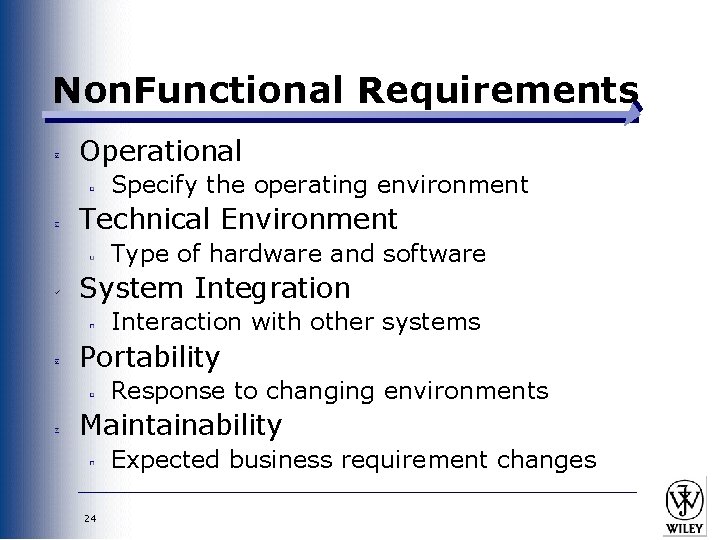 NonFunctional Requirements

Operational
Specify the operating environment
Technical Environment
Type of hardware and software
System Integration
Interaction with other systems
Portability
Response to changing environments
Maintainability
Expected business requirement changes

24

WILEY